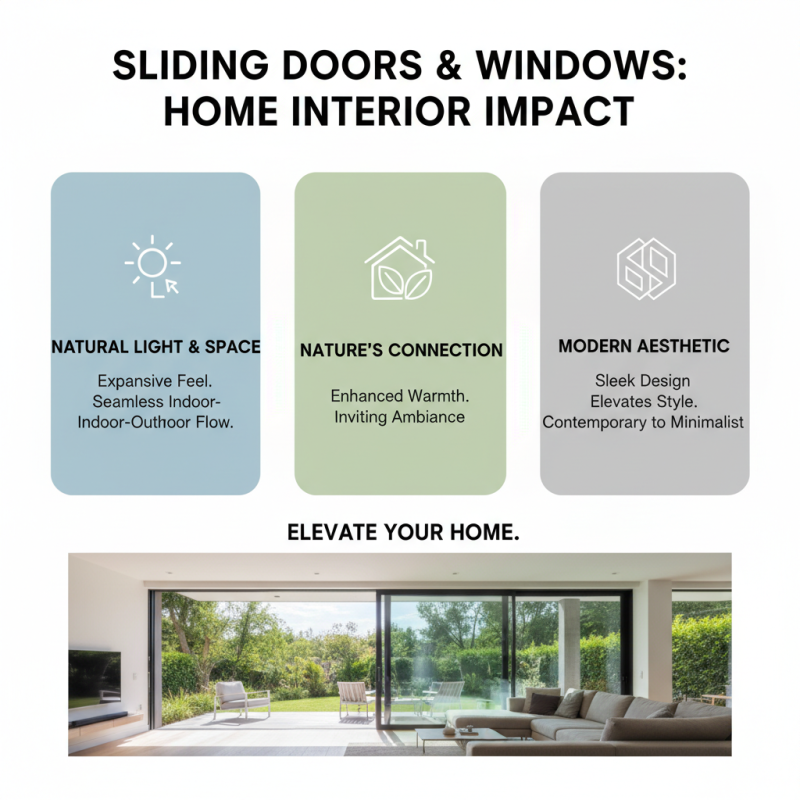 SLIDING DOORS & WINDOWS: HOME INTERIOR IMPACT

NATURAL LIGHT & SPACE

Expansive Feel. Seamless Indoor-Indoor-Outhoor Flow.

NATURE'S CONNECTION

Enhanced Warmth. Inviting Ambiance

MODERN AESTHETIC

Sleek Design Elevates Style. Contemporary to Minimalist

ELEVATE YOUR HOME.